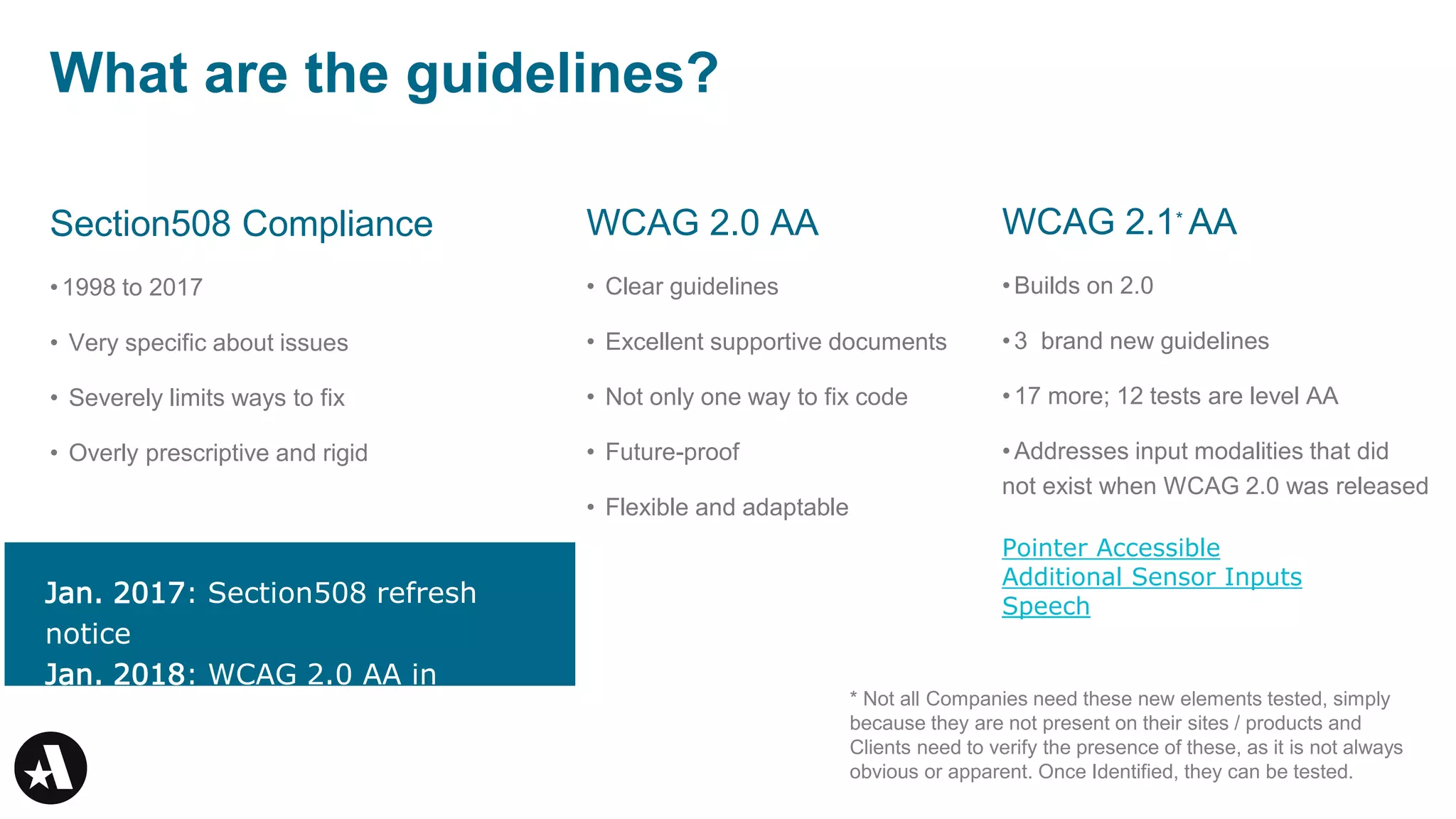 What are the guidelines?

Section508 Compliance

• 1998 to 2017

• Very specific about issues

• Severely limits ways to fix

• Overly prescriptive and rigid

Jan. 2017: Section508 refresh notice
Jan. 2018: WCAG 2.0 AA in

WCAG 2.0 AA

• Clear guidelines

• Excellent supportive documents

• Not only one way to fix code

• Future-proof

• Flexible and adaptable

WCAG 2.1* AA

• Builds on 2.0

• 3 brand new guidelines

• 17 more; 12 tests are level AA

• Addresses input modalities that did not exist when WCAG 2.0 was released

Pointer Accessible
Additional Sensor Inputs
Speech

* Not all Companies need these new elements tested, simply because they are not present on their sites / products and Clients need to verify the presence of these, as it is not always obvious or apparent. Once Identified, they can be tested.